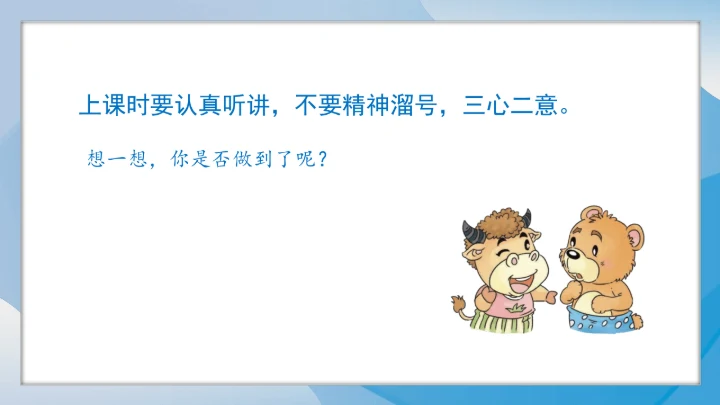 上课时要认真听讲，不要精神溜号，三心二意。

想一想，你是否做到了呢？